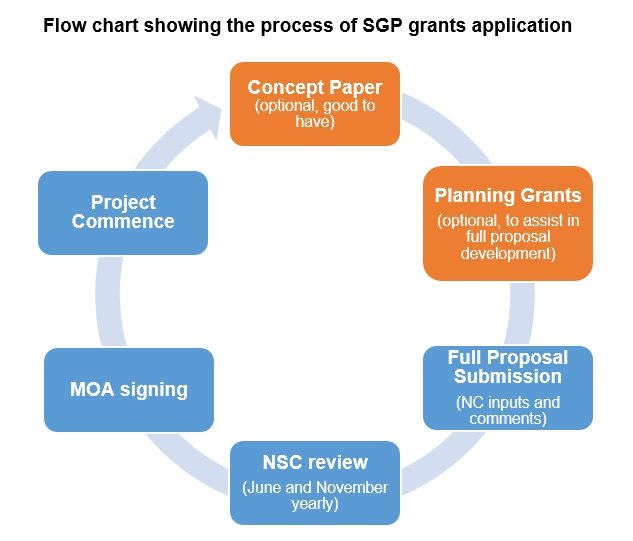 Flow chart showing the process of SGP grants application

Concept Paper
(optional, good to have)

Planning Grants
(optional, to assist in full proposal development)

Full Proposal Submission
(NC inputs and comments)

NSC review
(June and November yearly)

MOA signing

Project Commence